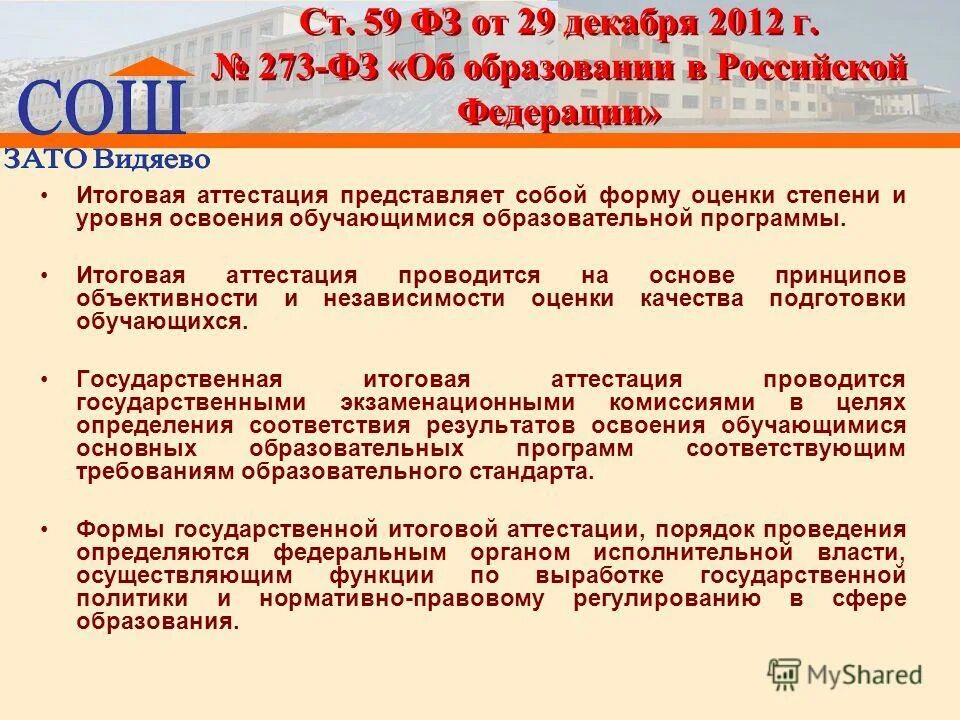 СОШ
ЗАТО Видяево

Ст. 59 ФЗ от 29 декабря 2012 г. № 273-ФЗ «Об образовании в Российской Федерации»

• Итоговая аттестация представляет собой форму оценки степени и уровня освоения обучающимися образовательной программы.

• Итоговая аттестация проводится на основе принципов объективности и независимости оценки качества подготовки обучающихся.

• Государственная итоговая аттестация проводится государственными экзаменационными комиссиями в целях определения соответствия результатов освоения обучающимися основных образовательных программ соответствующим требованиям образовательного стандарта.

• Формы государственной итоговой аттестации, порядок проведения определяются федеральным органом исполнительной власти, осуществляющим функции по выработке государственной политики и нормативно-правовому регулированию в сфере образования.

MyShared